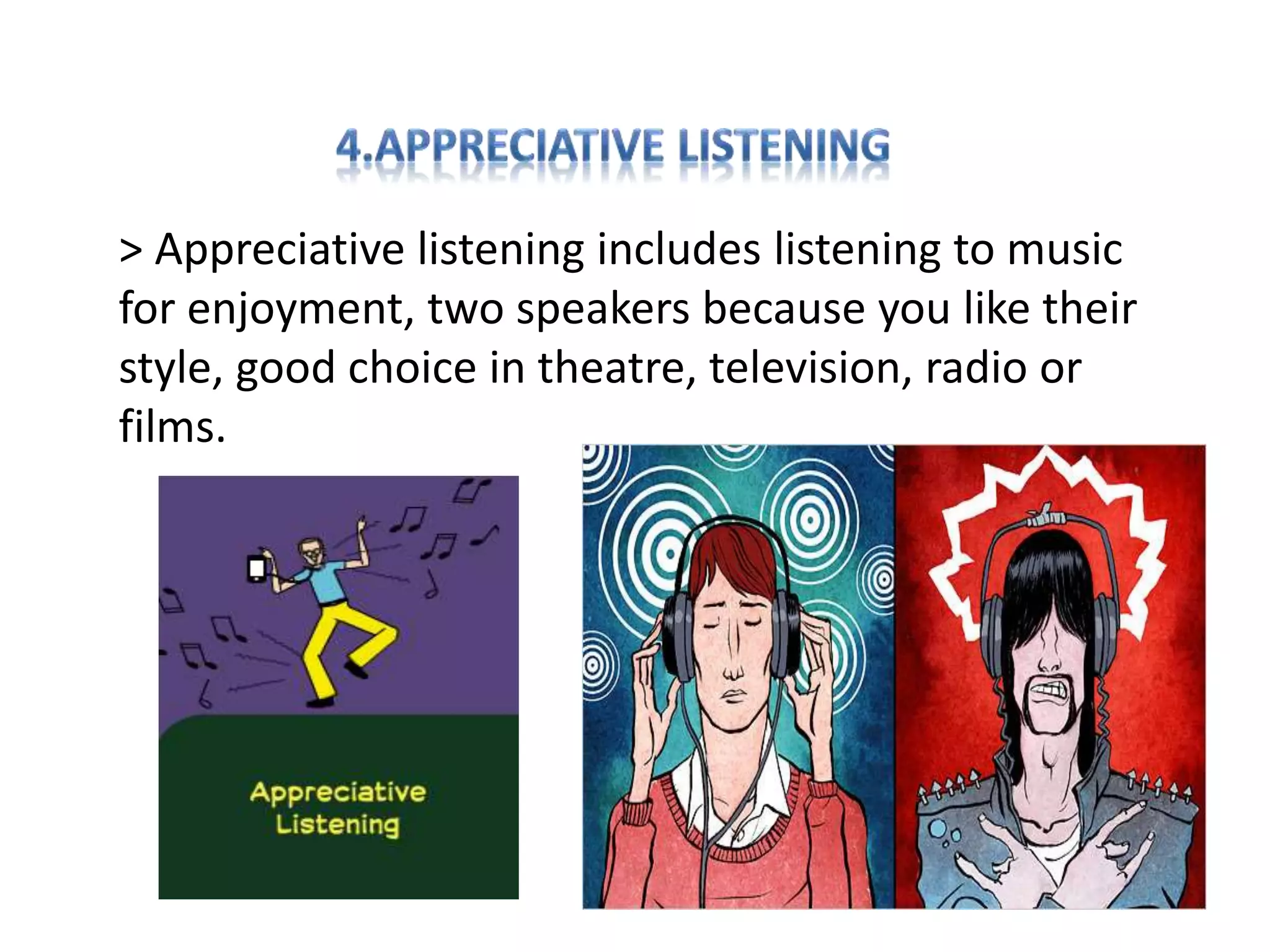 4.APPRECIATIVE LISTENING

> Appreciative listening includes listening to music for enjoyment, two speakers because you like their style, good choice in theatre, television, radio or films.

Appreciative Listening